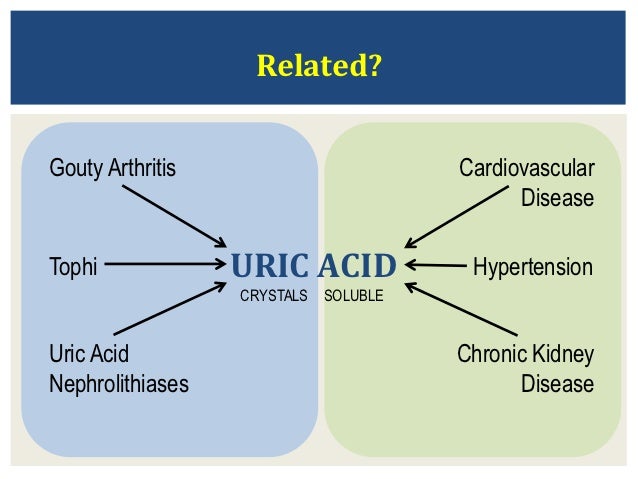 Related?

Gouty Arthritis

Tophi

Uric Acid Nephrolithiases

URIC ACID

CRYSTALS SOLUBLE

Cardiovascular Disease

Hypertension

Chronic Kidney Disease